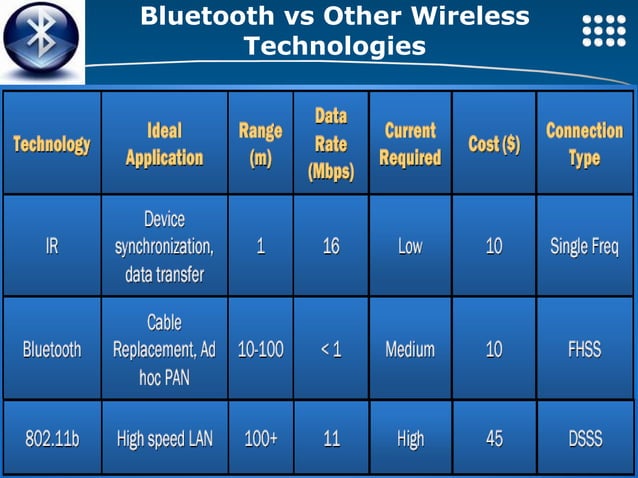 Bluetooth vs Other Wireless Technologies

| Technology | Ideal Application | Range (m) | Data Rate (Mbps) | Current Required | Cost ($) | Connection Type |
|---|---|---|---|---|---|---|
| IR | Device synchronization, data transfer | 1 | 16 | Low | 10 | Single Freq |
| Bluetooth | Cable Replacement, Ad hoc PAN | 10-100 | < 1 | Medium | 10 | FHSS |
| 802.11b | High speed LAN | 100+ | 11 | High | 45 | DSSS |